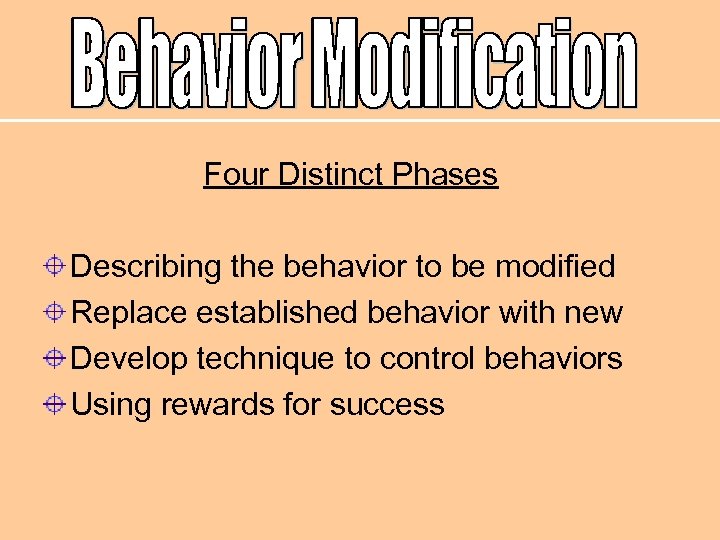 Behavior Modification

Four Distinct Phases

Describing the behavior to be modified
Replace established behavior with new
Develop technique to control behaviors
Using rewards for success